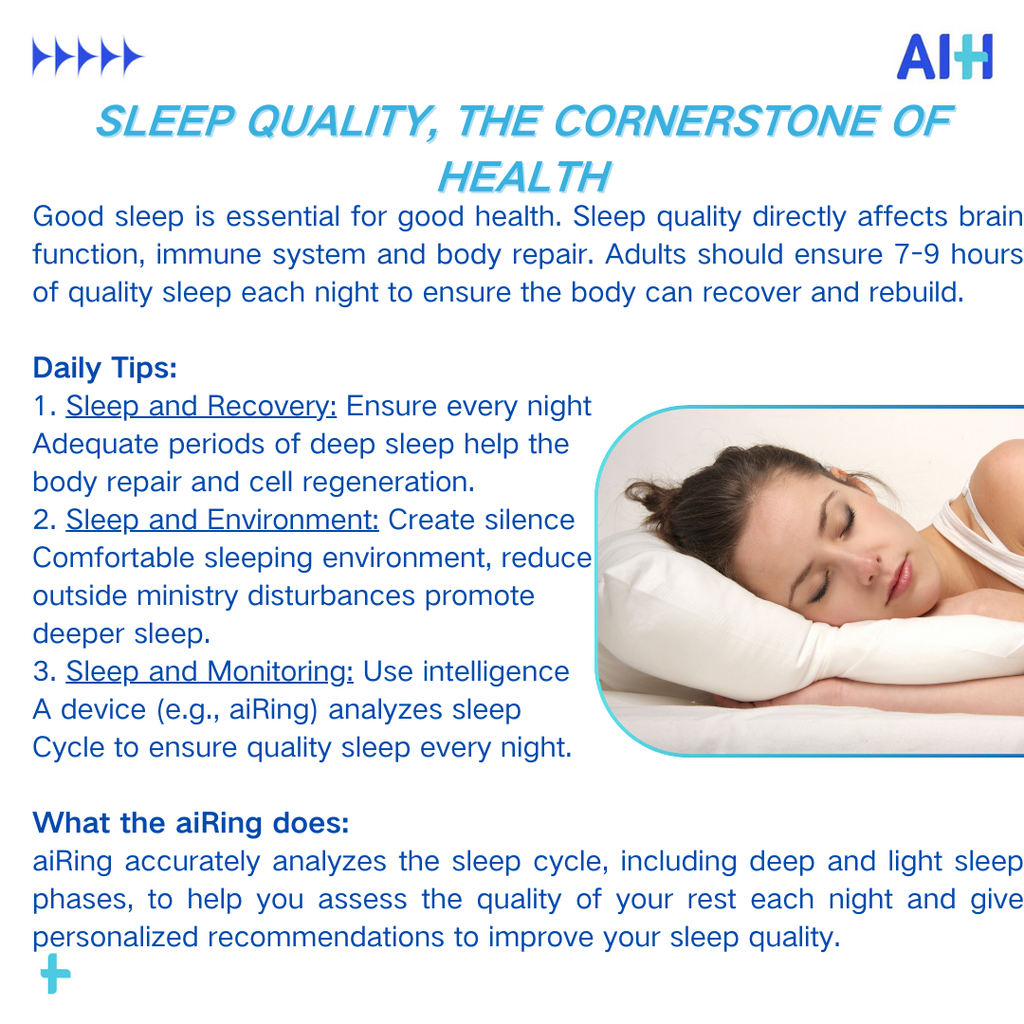 AIH

SLEEP QUALITY, THE CORNERSTONE OF HEALTH

Good sleep is essential for good health. Sleep quality directly affects brain function, immune system and body repair. Adults should ensure 7-9 hours of quality sleep each night to ensure the body can recover and rebuild.

Daily Tips:
1. Sleep and Recovery: Ensure every night Adequate periods of deep sleep help the body repair and cell regeneration.
2. Sleep and Environment: Create silence Comfortable sleeping environment, reduce outside ministry disturbances promote deeper sleep.
3. Sleep and Monitoring: Use intelligence A device (e.g., aiRing) analyzes sleep Cycle to ensure quality sleep every night.

What the aiRing does:
aiRing accurately analyzes the sleep cycle, including deep and light sleep phases, to help you assess the quality of your rest each night and give personalized recommendations to improve your sleep quality.